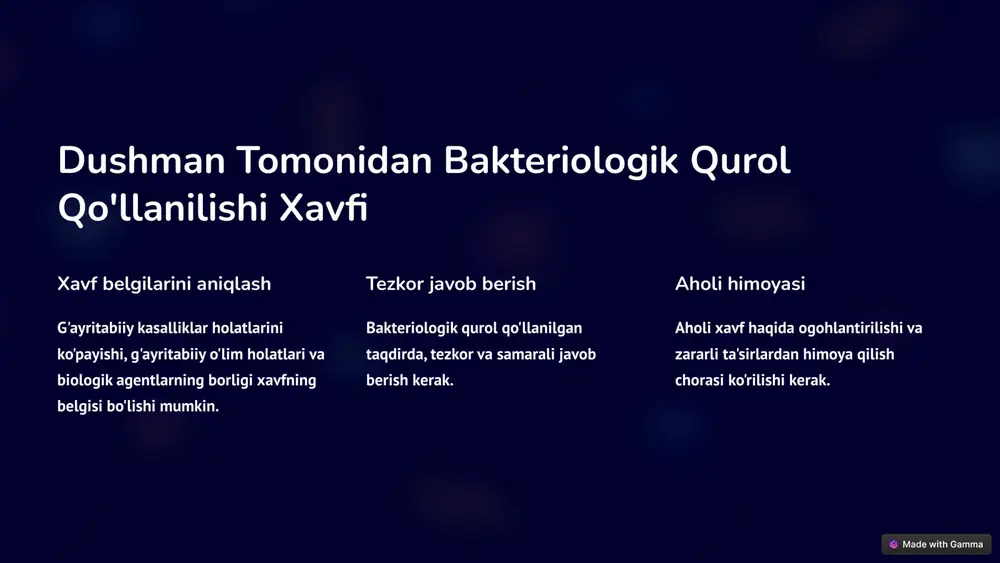 Dushman Tomonidan Bakteriologik Qurol Qo'llanilishi Xavfi

Xavf belgilarini aniqlash

G'ayritabiiy kasalliklar holatlarini ko'payishi, g'ayritabiiy o'lim holatlari va biologik agentlarning borligi xavfning belgisi bo'lishi mumkin.

Tezkor javob berish

Bakteriologik qurol qo'llanilgan taqdirda, tezkor va samarali javob berish kerak.

Aholi himoyasi

Aholi xavf haqida ogohlantirilishi va zararli ta'sirlardan himoya qilish chorasi ko'rilishi kerak.

Made with Gamma